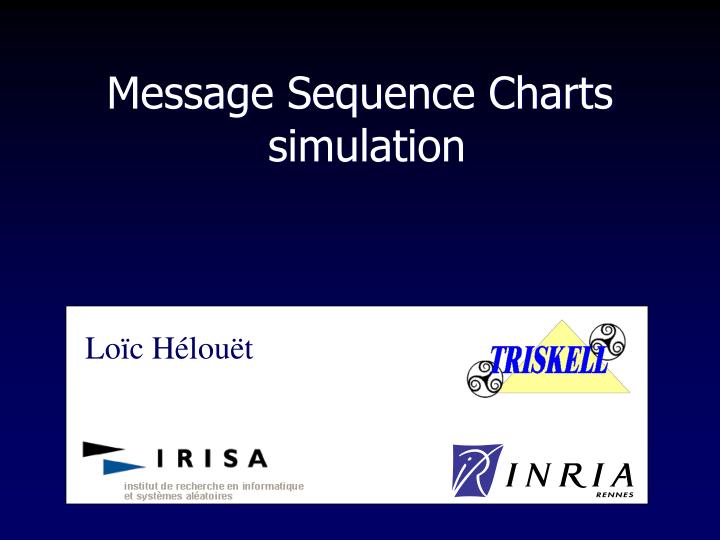 Message Sequence Charts simulation

Loïc Hélouët

TRISKELL

IRISA
institut de recherche en informatique
et systèmes aléatoires

INRIA
RENNES